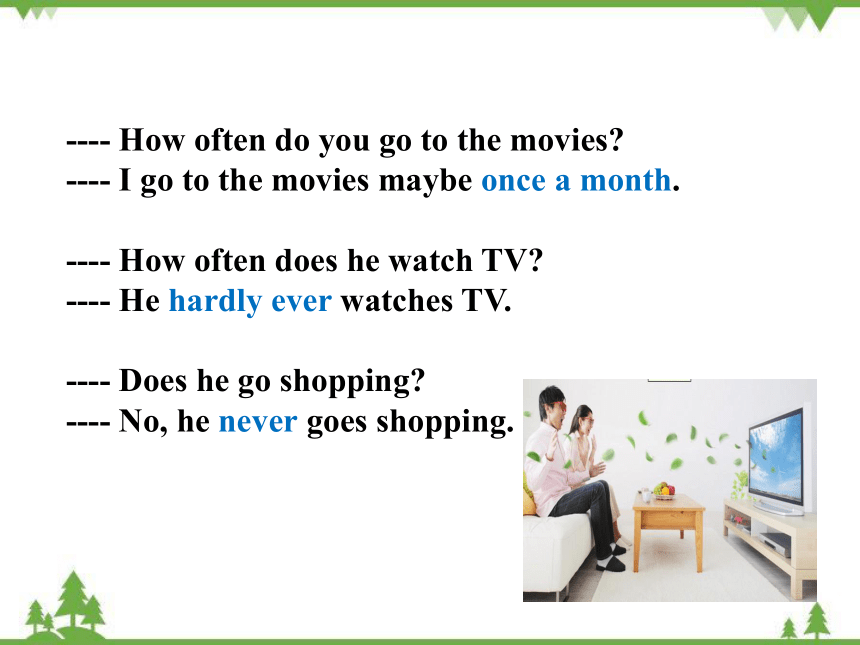 ---- How often do you go to the movies?
---- I go to the movies maybe once a month.

---- How often does he watch TV?
---- He hardly ever watches TV.

---- Does he go shopping?
---- No, he never goes shopping.